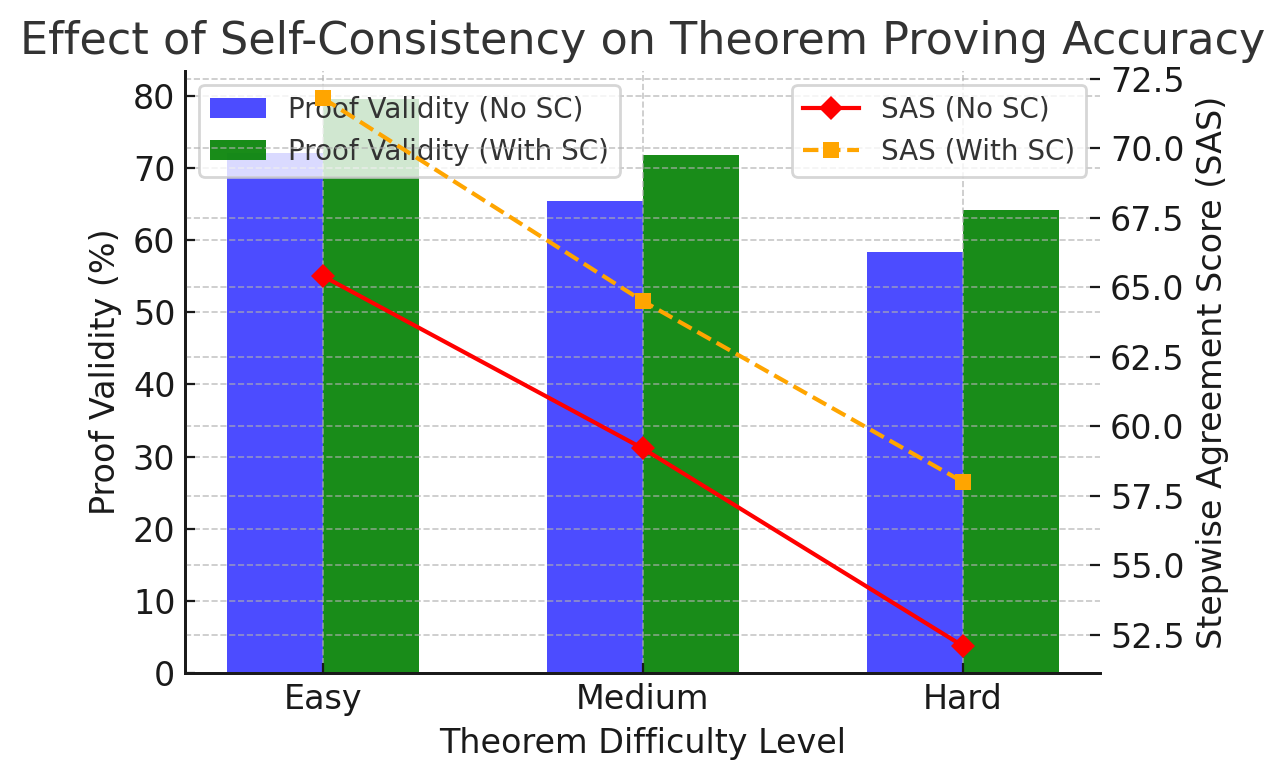 Effect of Self-Consistency on Theorem Proving Accuracy

Proof Validity (No SC)
Proof Validity (With SC)

SAS (No SC)
SAS (With SC)

Proof Validity (%)

80
70
60
50
40
30
20
10
0

Stepwise Agreement Score (SAS)

72.5
70.0
67.5
65.0
62.5
60.0
57.5
55.0
52.5

Easy
Medium
Hard

Theorem Difficulty Level